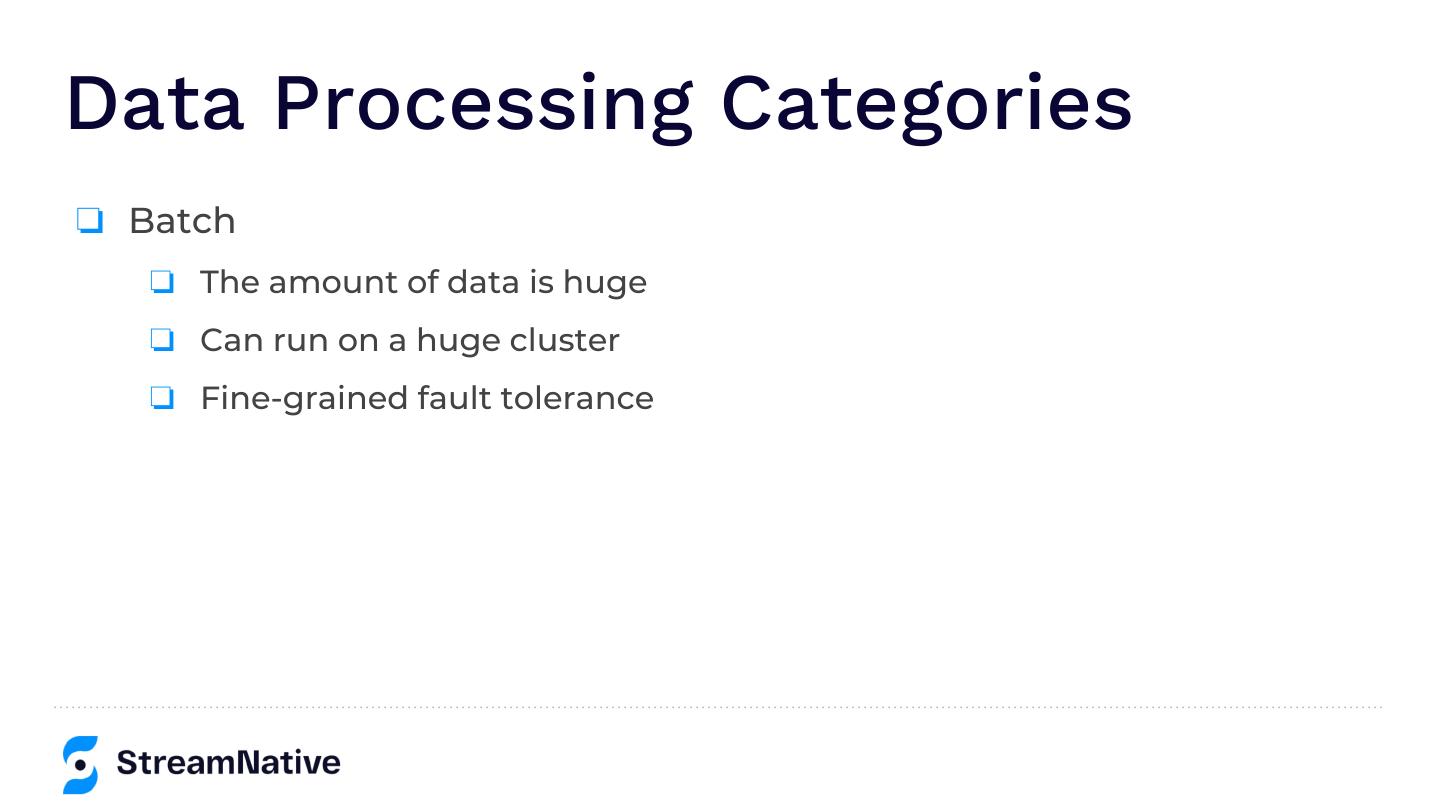 Data Processing Categories

❏ Batch

❏ The amount of data is huge

❏ Can run on a huge cluster

❏ Fine-grained fault tolerance

StreamNative